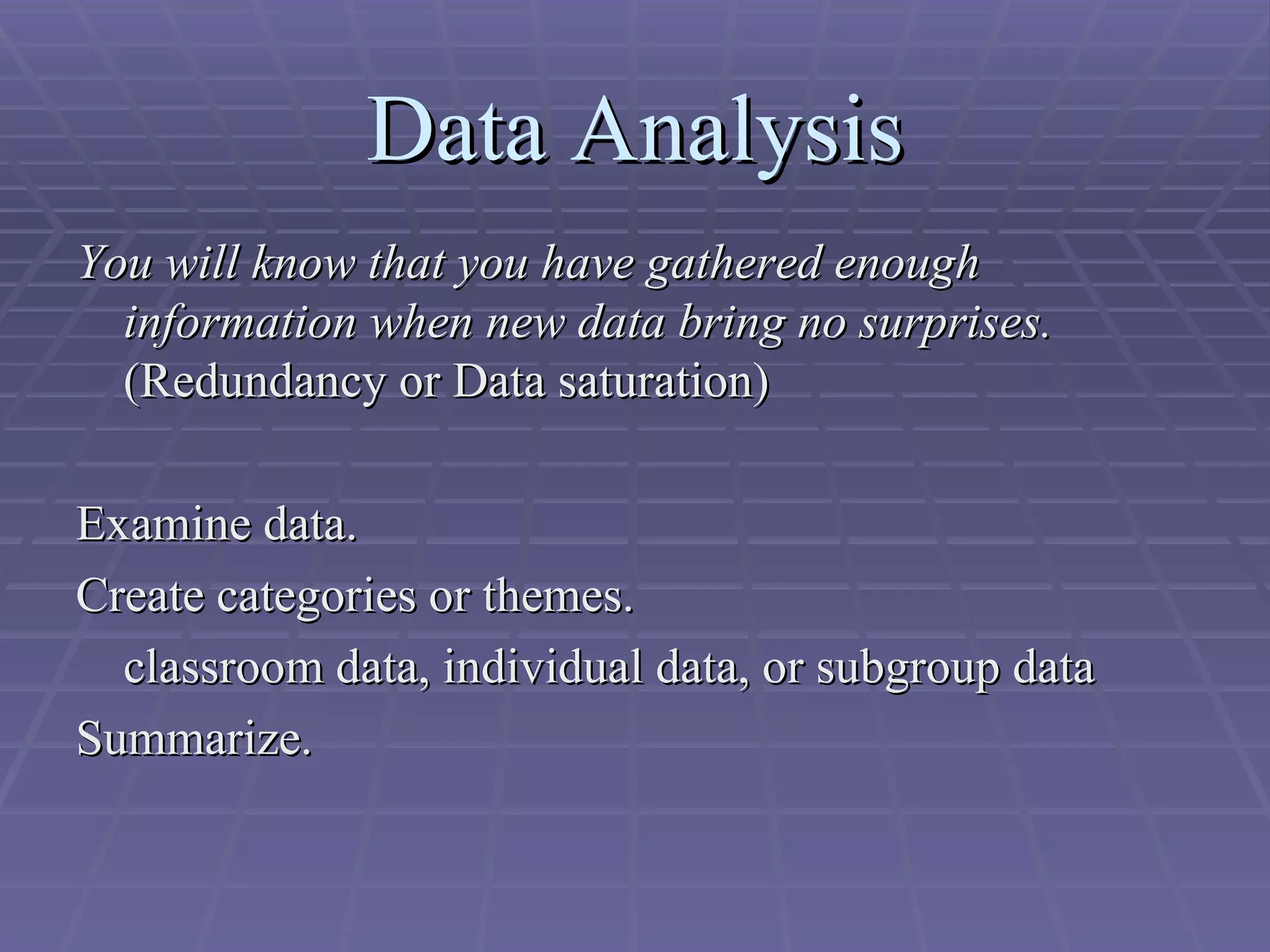 Data Analysis

You will know that you have gathered enough information when new data bring no surprises. (Redundancy or Data saturation)

Examine data.

Create categories or themes.

classroom data, individual data, or subgroup data

Summarize.